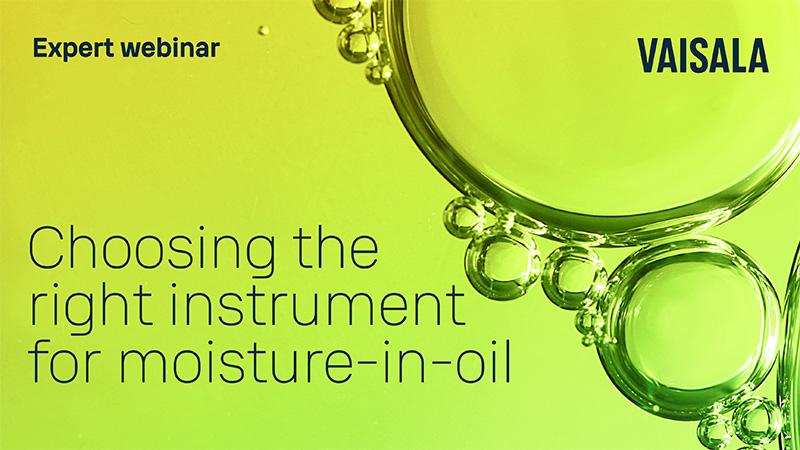 Expert webinar

VAISALA

Choosing the right instrument for moisture-in-oil